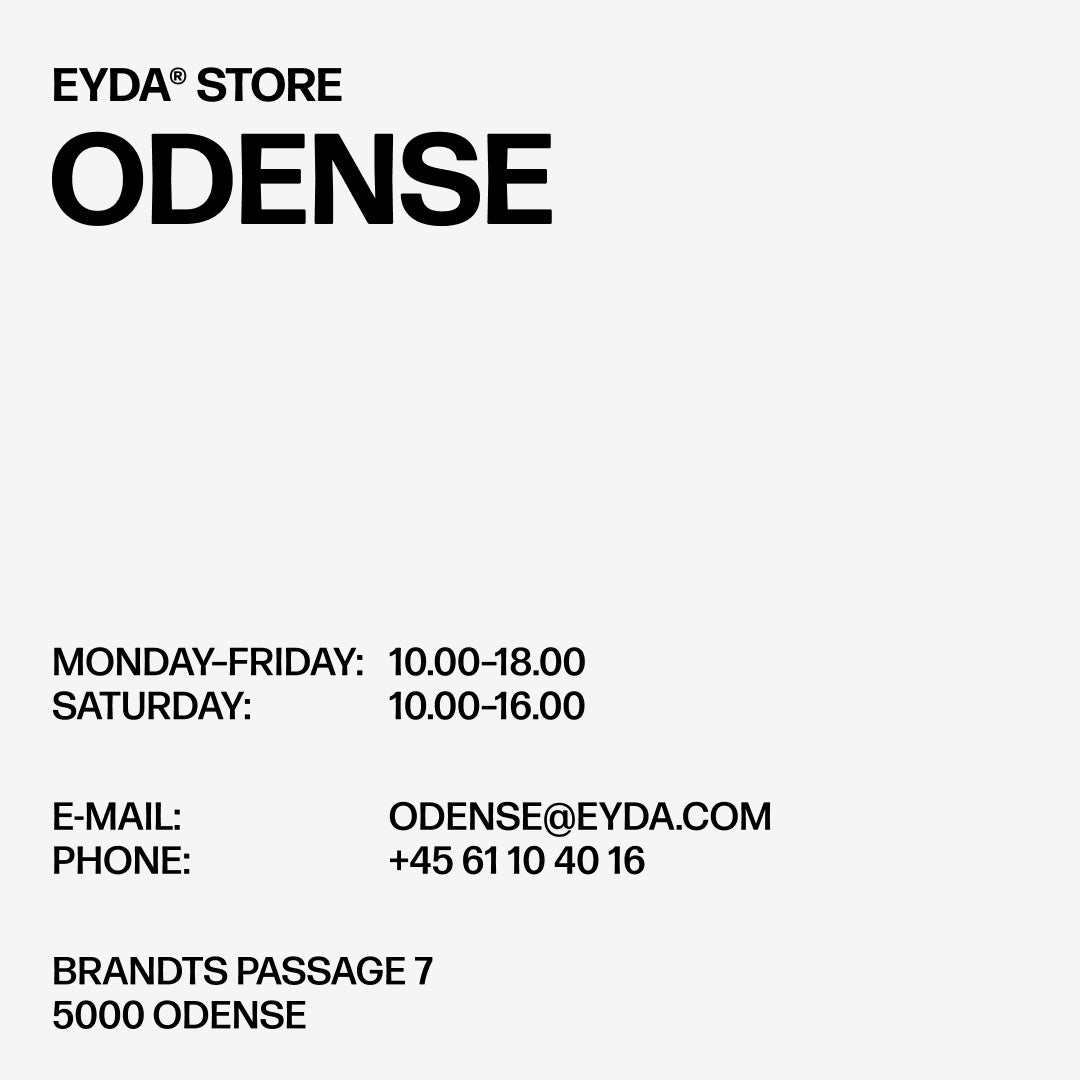 EYDA® STORE
ODENSE

MONDAY–FRIDAY: 10.00–18.00
SATURDAY: 10.00–16.00

E-MAIL: ODENSE@EYDA.COM
PHONE: +45 61 10 40 16

BRANDTS PASSAGE 7
5000 ODENSE